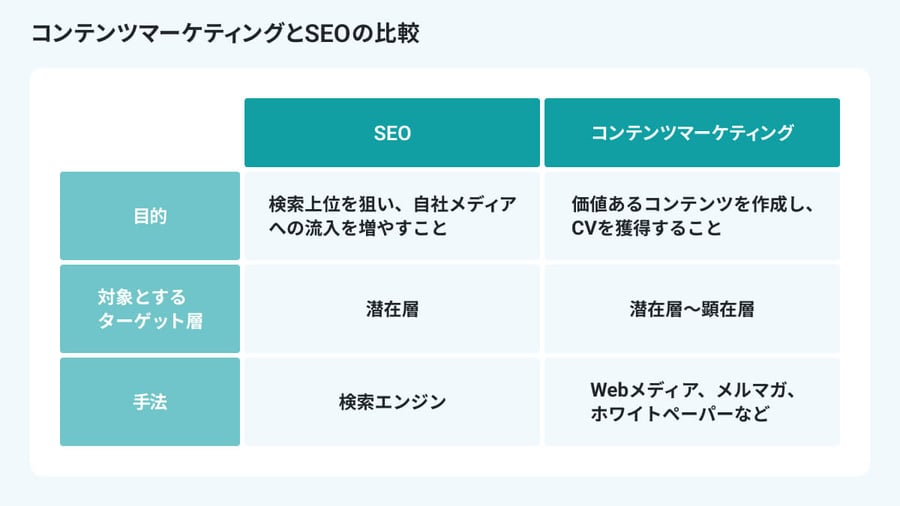 コンテンツマーケティングとSEOの比較

| | SEO | コンテンツマーケティング |
|---|---|---|
| 目的 | 検索上位を狙い、自社メディアへの流入を増やすこと | 価値あるコンテンツを作成し、CVを獲得すること |
| 対象とするターゲット層 | 潜在層 | 潜在層〜顕在層 |
| 手法 | 検索エンジン | Webメディア、メルマガ、ホワイトペーパーなど |